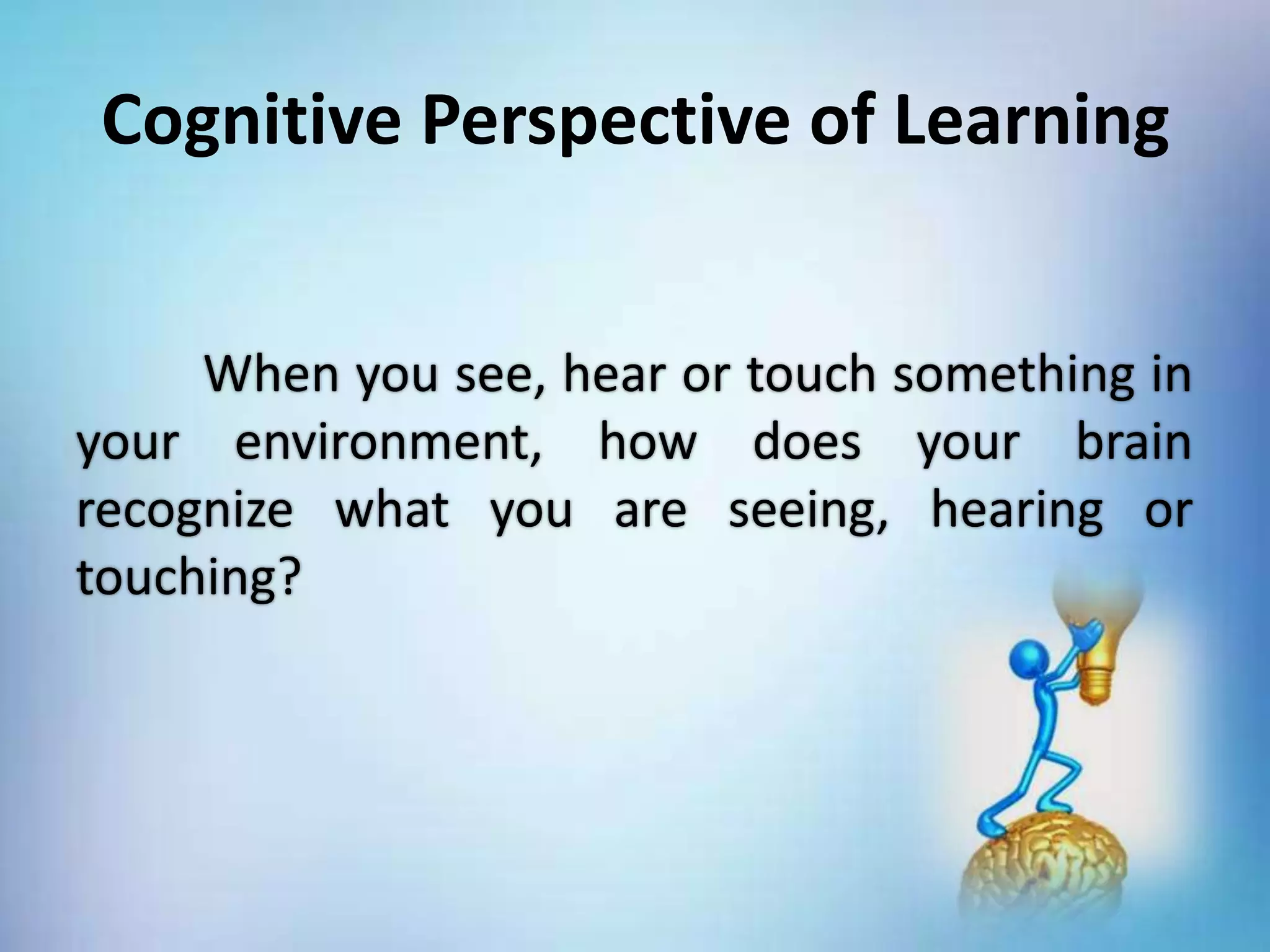 Cognitive Perspective of Learning

When you see, hear or touch something in your environment, how does your brain recognize what you are seeing, hearing or touching?